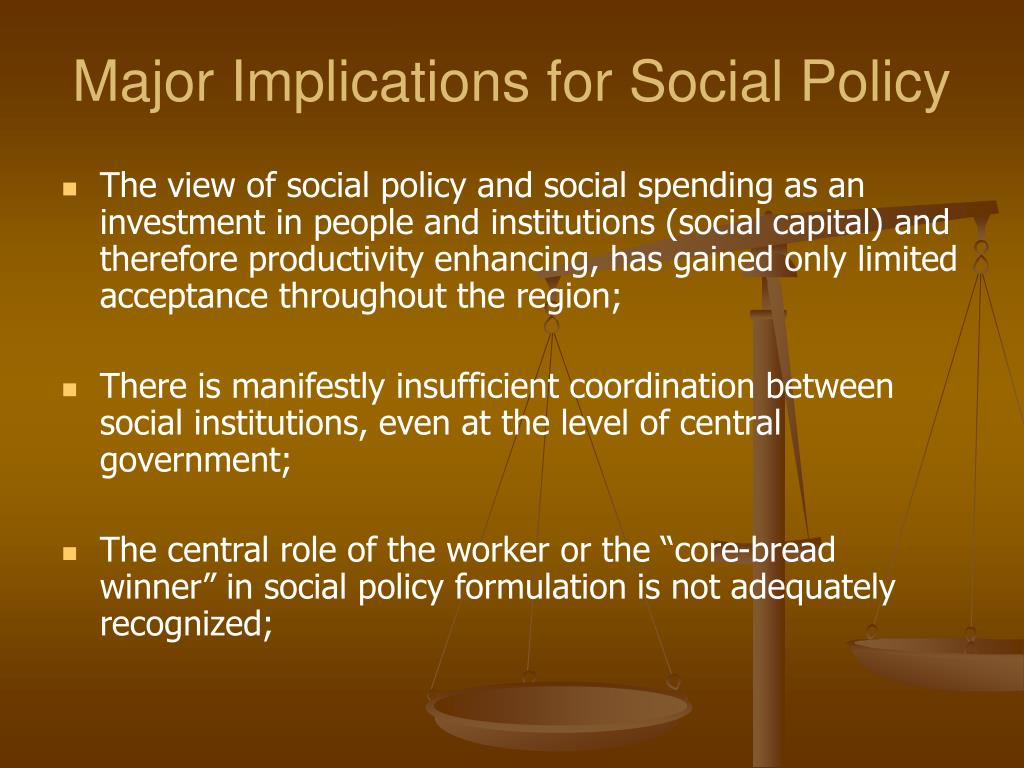 Major Implications for Social Policy

- The view of social policy and social spending as an investment in people and institutions (social capital) and therefore productivity enhancing, has gained only limited acceptance throughout the region;

- There is manifestly insufficient coordination between social institutions, even at the level of central government;

- The central role of the worker or the “core-bread winner” in social policy formulation is not adequately recognized;